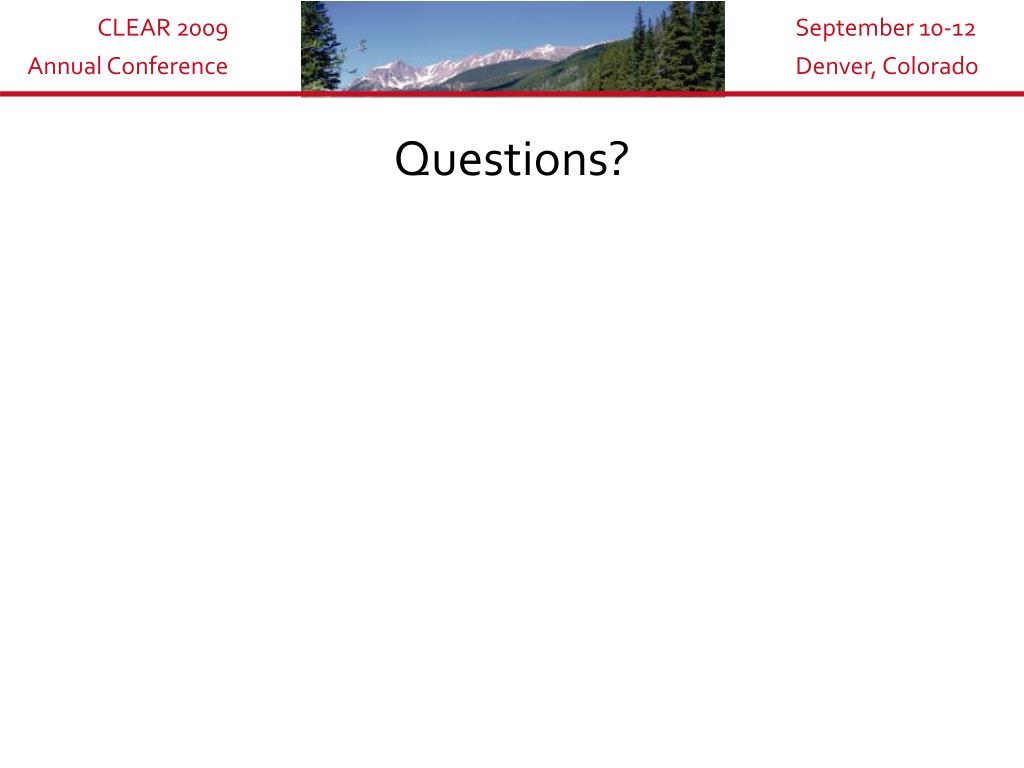 CLEAR 2009
Annual Conference

September 10-12
Denver, Colorado

Questions?